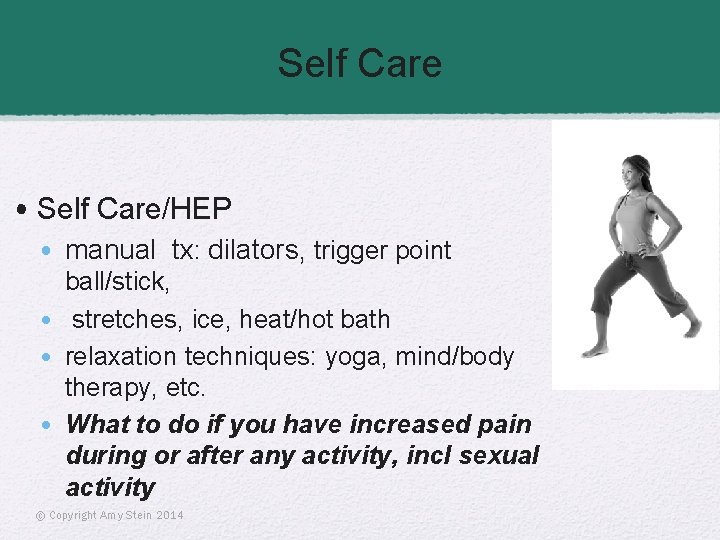 Self Care

• Self Care/HEP

• manual tx: dilators, trigger point ball/stick,

• stretches, ice, heat/hot bath

• relaxation techniques: yoga, mind/body therapy, etc.

• What to do if you have increased pain during or after any activity, incl sexual activity

© Copyright Amy Stein 2014